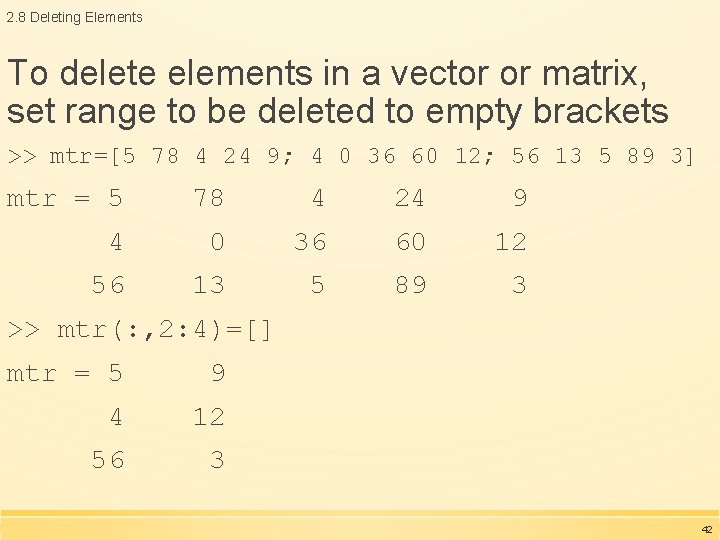 2.8 Deleting Elements

To delete elements in a vector or matrix, set range to be deleted to empty brackets

>> mtr=[5 78 4 24 9; 4 0 36 60 12; 56 13 5 89 3]

mtr = 5 78 4 24 9

4 0 36 60 12

56 13 5 89 3

>> mtr(:,2:4)=[]

mtr = 5 9

4 12

56 3

42